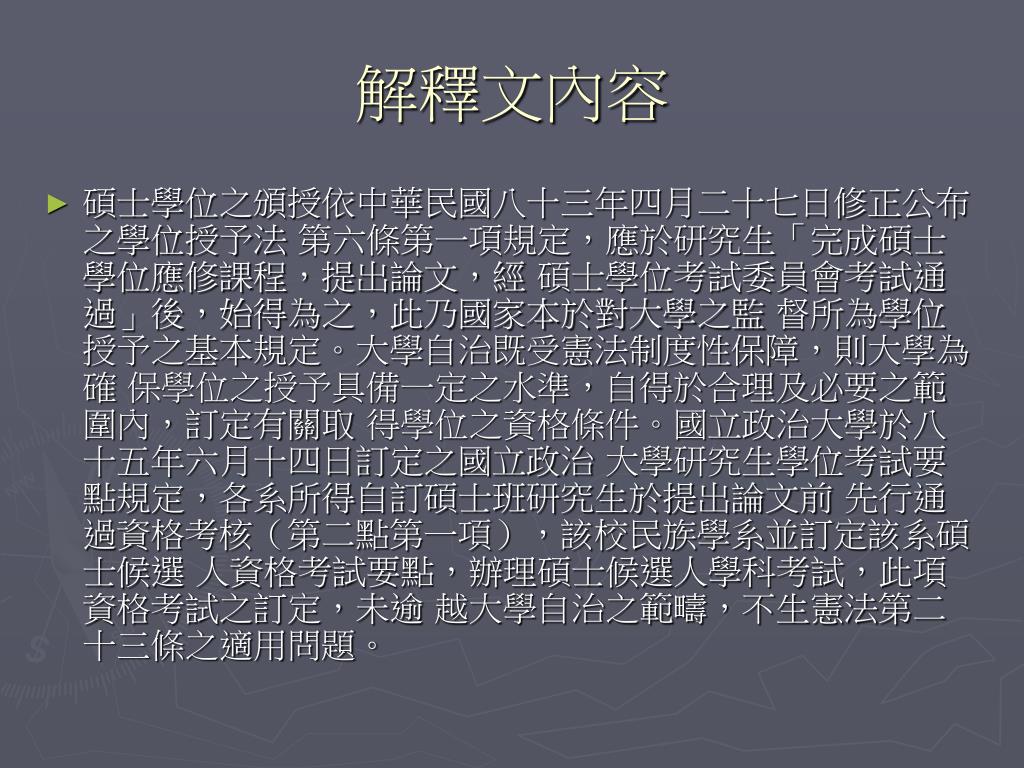 解釋文內容

► 碩士學位之頒授依中華民國八十三年四月二十七日修正公布之學位授予法 第六條第一項規定，應於研究生「完成碩士學位應修課程，提出論文，經 碩士學位考試委員會考試通過」後，始得為之，此乃國家本於對大學之監 督所為學位授予之基本規定。大學自治既受憲法制度性保障，則大學為確 保學位之授予具備一定之水準，自得於合理及必要之範圍內，訂定有關取 得學位之資格條件。國立政治大學於八十五年六月十四日訂定之國立政治 大學研究生學位考試要點規定，各系所得自訂碩士班研究生於提出論文前 先行通過資格考核（第二點第一項），該校民族學系並訂定該系碩士候選 人資格考試要點，辦理碩士候選人學科考試，此項資格考試之訂定，未逾 越大學自治之範疇，不生憲法第二十三條之適用問題。